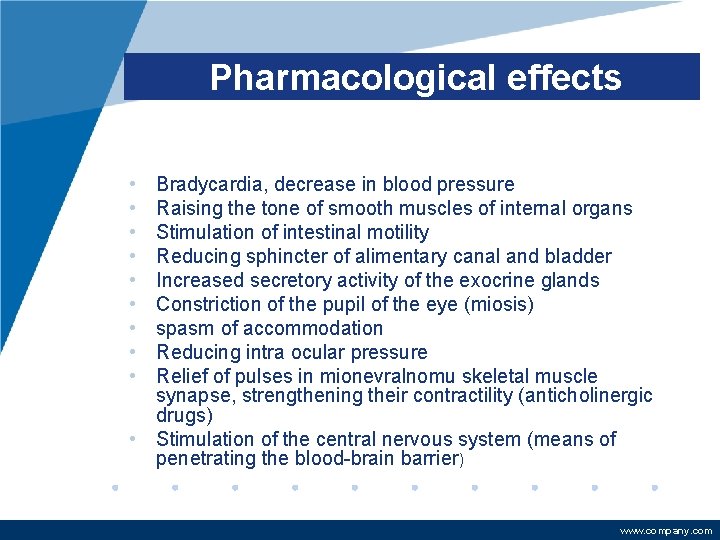 Pharmacological effects

• Bradycardia, decrease in blood pressure
• Raising the tone of smooth muscles of internal organs
• Stimulation of intestinal motility
• Reducing sphincter of alimentary canal and bladder
• Increased secretory activity of the exocrine glands
• Constriction of the pupil of the eye (miosis)
• spasm of accommodation
• Reducing intra ocular pressure
• Relief of pulses in mionevralnomu skeletal muscle synapse, strengthening their contractility (anticholinergic drugs)
• Stimulation of the central nervous system (means of penetrating the blood-brain barrier)

www.company.com